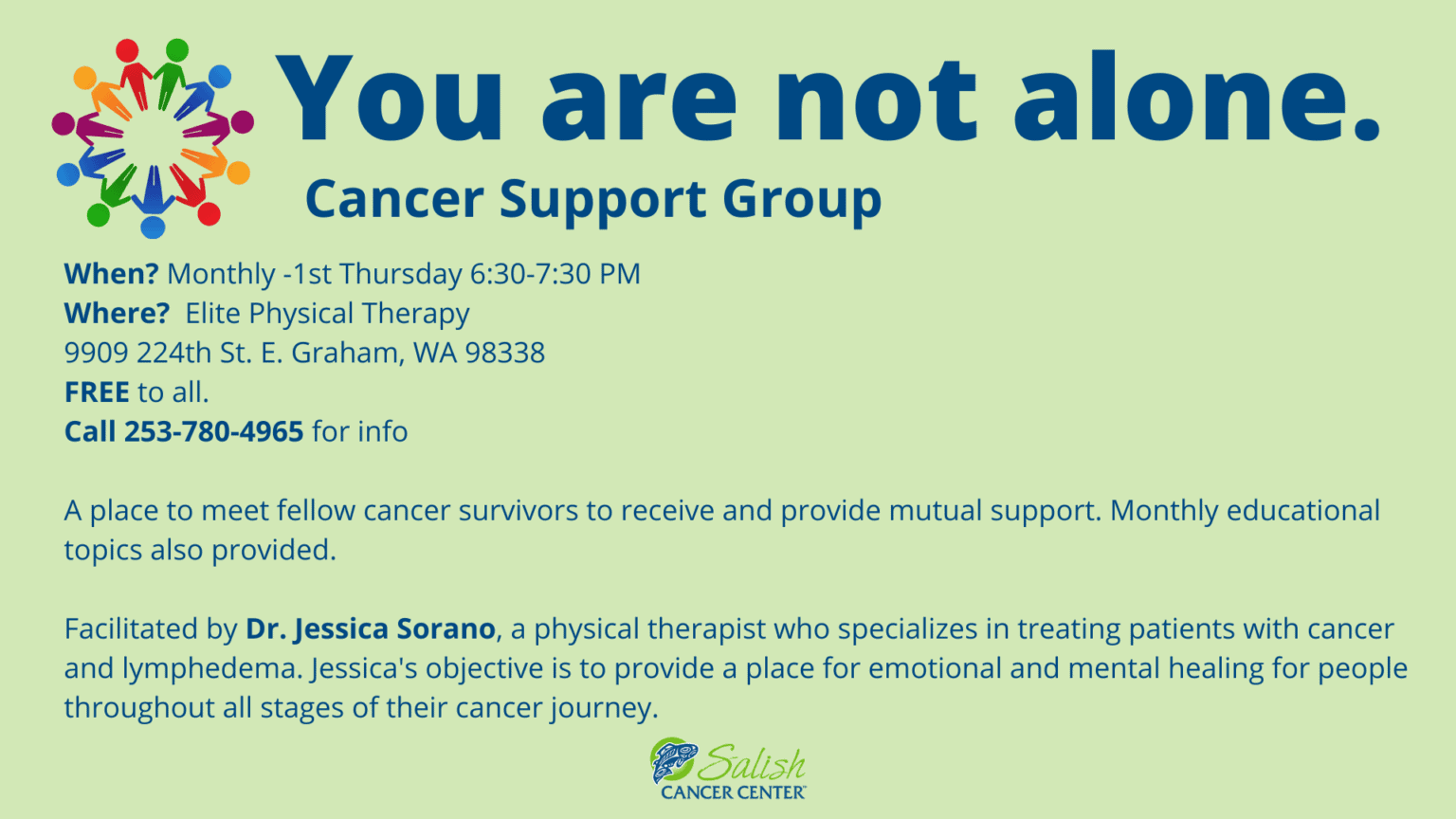 You are not alone.

Cancer Support Group

When? Monthly -1st Thursday 6:30-7:30 PM
Where? Elite Physical Therapy
9909 224th St. E. Graham, WA 98338
FREE to all.
Call 253-780-4965 for info

A place to meet fellow cancer survivors to receive and provide mutual support. Monthly educational topics also provided.

Facilitated by Dr. Jessica Sorano, a physical therapist who specializes in treating patients with cancer and lymphedema. Jessica's objective is to provide a place for emotional and mental healing for people throughout all stages of their cancer journey.

Salish
CANCER CENTER